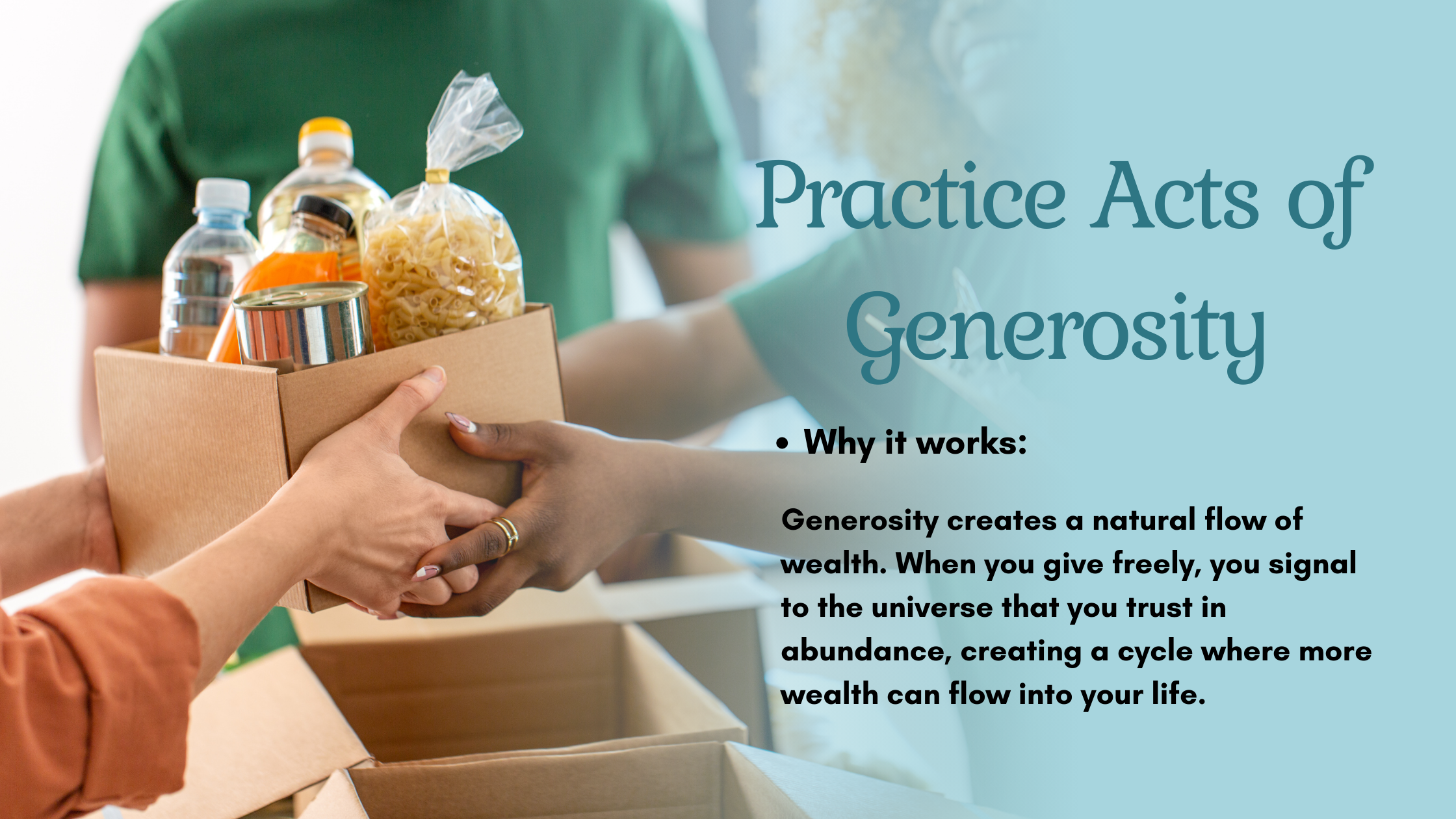 Practice Acts of Generosity

• Why it works:

Generosity creates a natural flow of wealth. When you give freely, you signal to the universe that you trust in abundance, creating a cycle where more wealth can flow into your life.